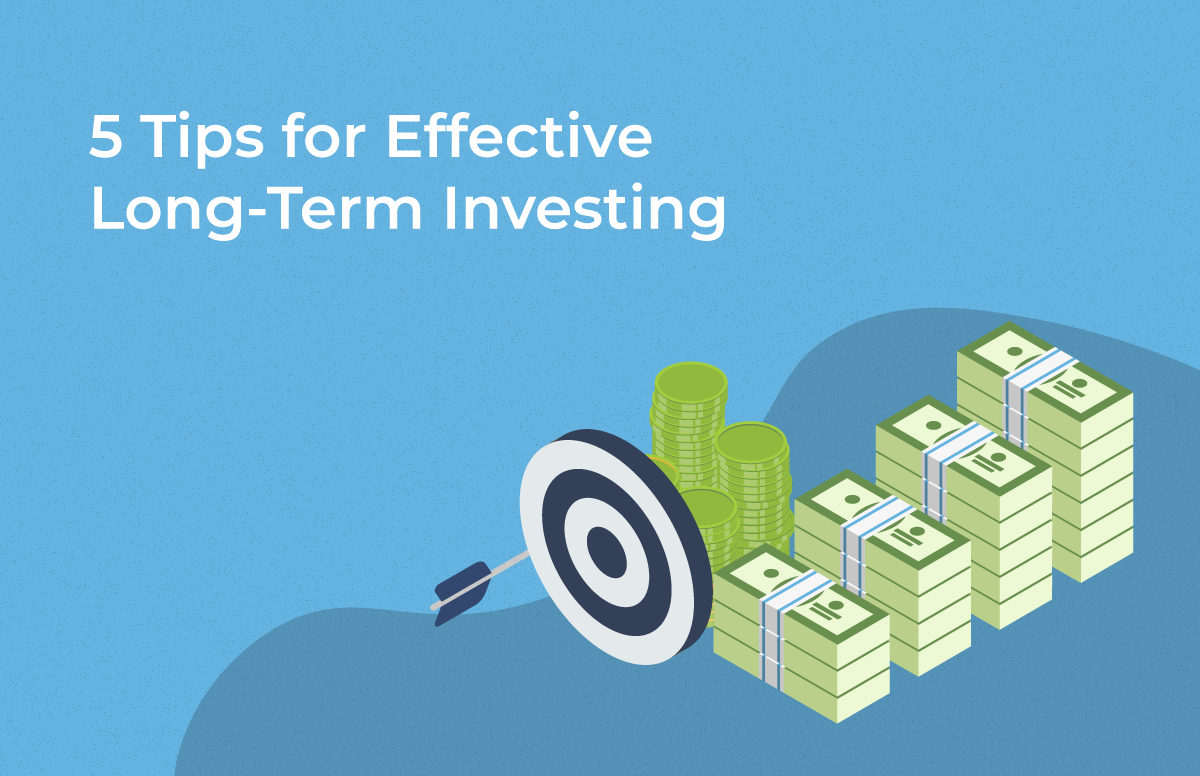 5 Tips for Effective Long-Term Investing